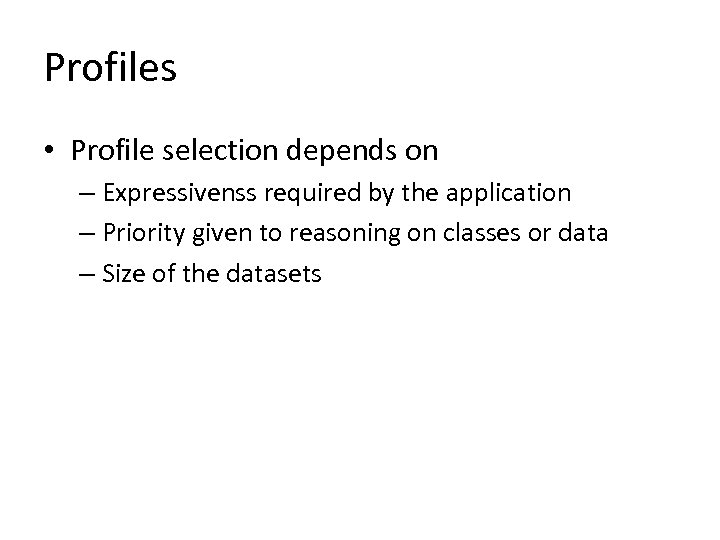 Profiles

• Profile selection depends on
  – Expressivenss required by the application
  – Priority given to reasoning on classes or data
  – Size of the datasets